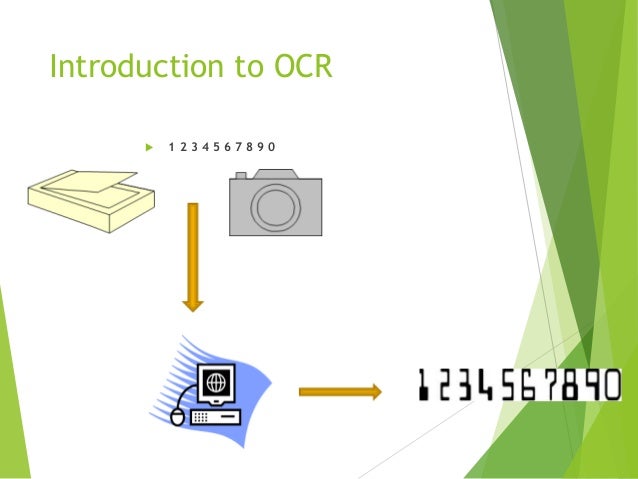 Introduction to OCR

1 2 3 4 5 6 7 8 9 0

1234567890